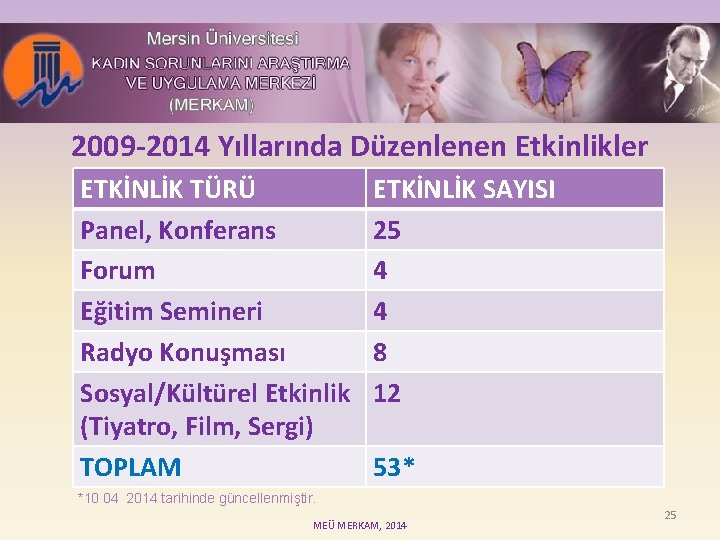 Mersin Üniversitesi
KADIN SORUNLARINI ARAŞTIRMA VE UYGULAMA MERKEZİ
(MERKAM)

2009-2014 Yıllarında Düzenlenen Etkinlikler

| ETKİNLİK TÜRÜ | ETKİNLİK SAYISI |
|---|---|
| Panel, Konferans | 25 |
| Forum | 4 |
| Eğitim Semineri | 4 |
| Radyo Konuşması | 8 |
| Sosyal/Kültürel Etkinlik (Tiyatro, Film, Sergi) | 12 |
| TOPLAM | 53* |

*10 04 2014 tarihinde güncellenmiştir.

25

MEÜ MERKAM, 2014